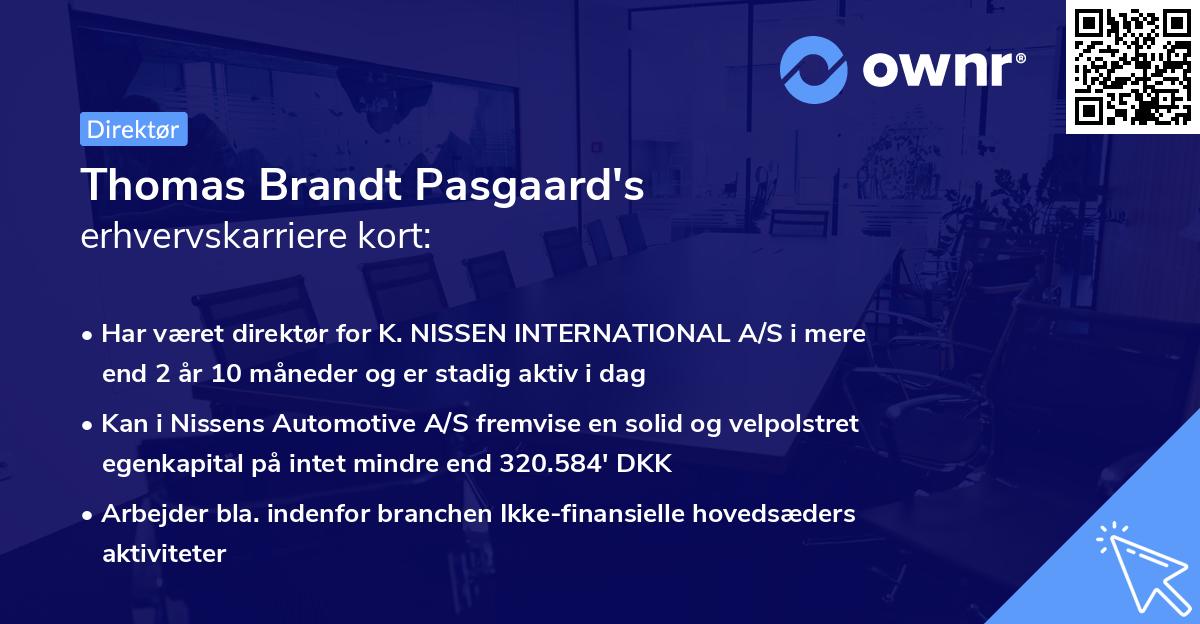 ownr®

Direktør

Thomas Brandt Pasgaard's
erhvervskarriere kort:

• Har været direktør for K. NISSEN INTERNATIONAL A/S i mere end 2 år 10 måneder og er stadig aktiv i dag

• Kan i Nissens Automotive A/S fremvise en solid og velpolstret egenkapital på intet mindre end 320.584' DKK

• Arbejder bla. indenfor branchen Ikke-finansielle hovedsæders aktiviteter